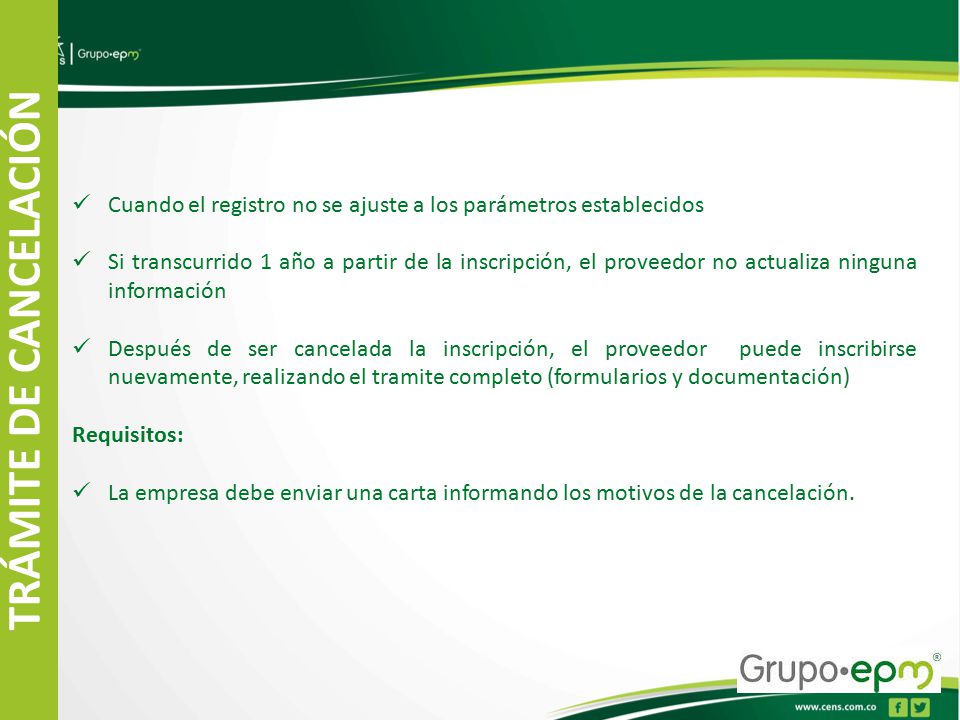 TRÁMITE DE CANCELACIÓN

Grupo•epm

✓ Cuando el registro no se ajuste a los parámetros establecidos

✓ Si transcurrido 1 año a partir de la inscripción, el proveedor no actualiza ninguna información

✓ Después de ser cancelada la inscripción, el proveedor puede inscribirse nuevamente, realizando el tramite completo (formularios y documentación)

Requisitos:

✓ La empresa debe enviar una carta informando los motivos de la cancelación.

Grupo•epm®

www.cens.com.co